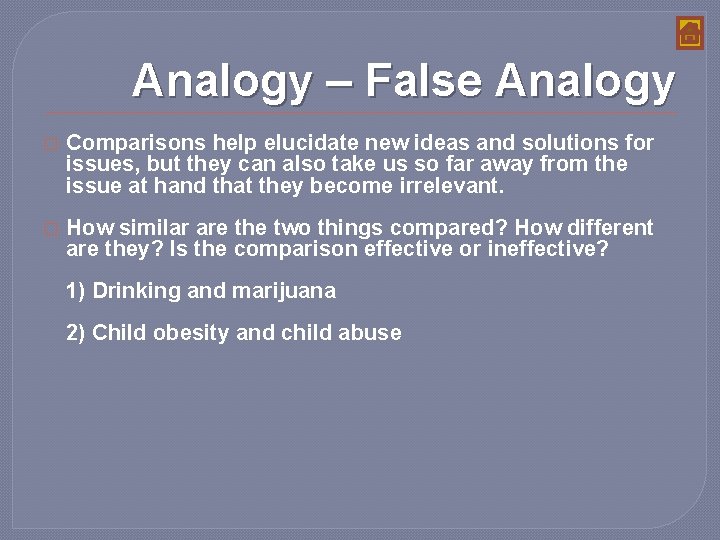 Analogy – False Analogy

Comparisons help elucidate new ideas and solutions for issues, but they can also take us so far away from the issue at hand that they become irrelevant.

How similar are the two things compared? How different are they? Is the comparison effective or ineffective?

1) Drinking and marijuana

2) Child obesity and child abuse